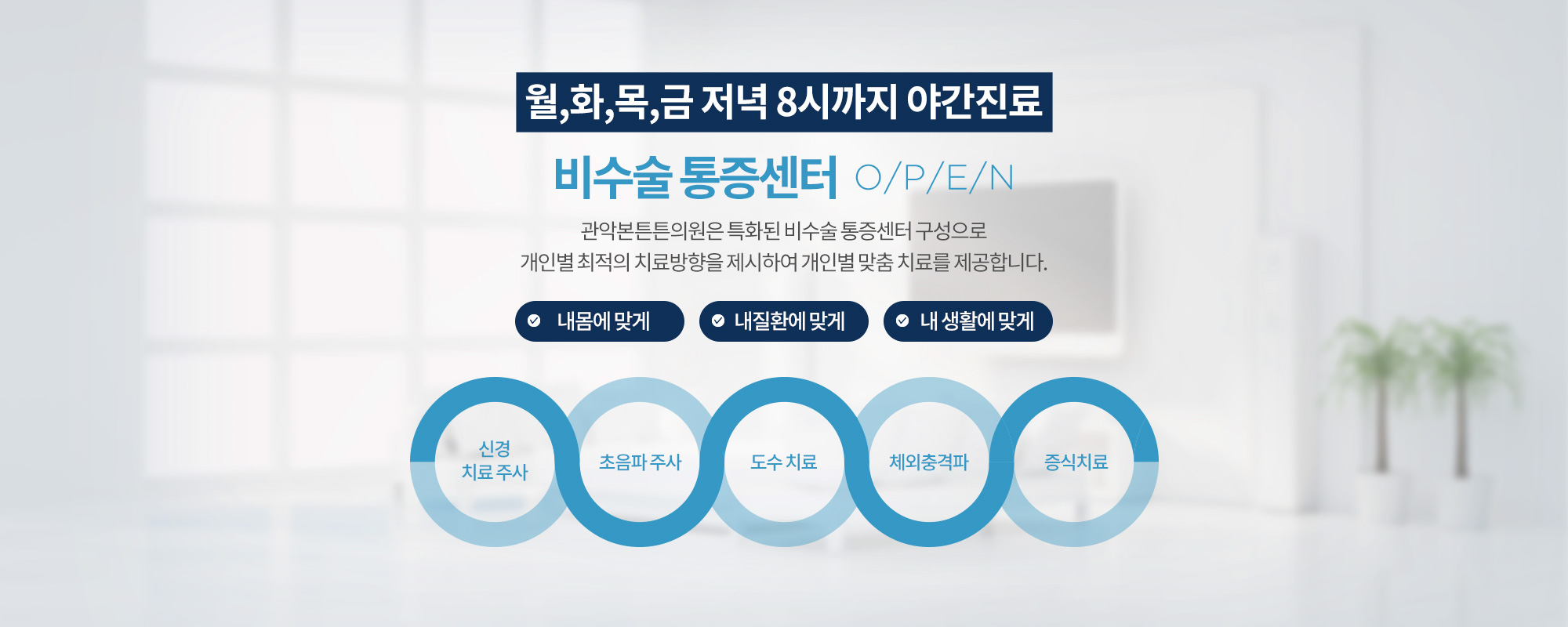 월,화,목,금 저녁 8시까지 야간진료

비수술 통증센터 O/P/E/N

관악본튼튼의원은 특화된 비수술 통증센터 구성으로
개인별 최적의 치료방향을 제시하여 개인별 맞춤 치료를 제공합니다.

내몸에 맞게

내질환에 맞게

내 생활에 맞게

신경
치료 주사

초음파 주사

도수 치료

체외충격파

증식치료